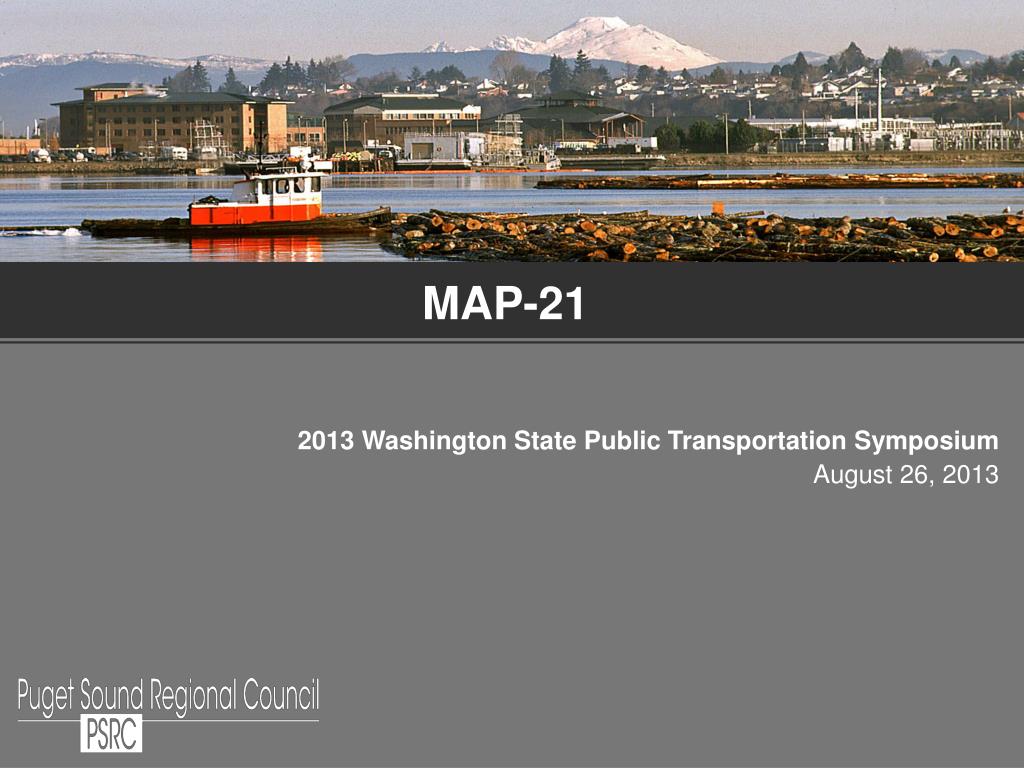 MAP-21

2013 Washington State Public Transportation Symposium
August 26, 2013

Puget Sound Regional Council
PSRC